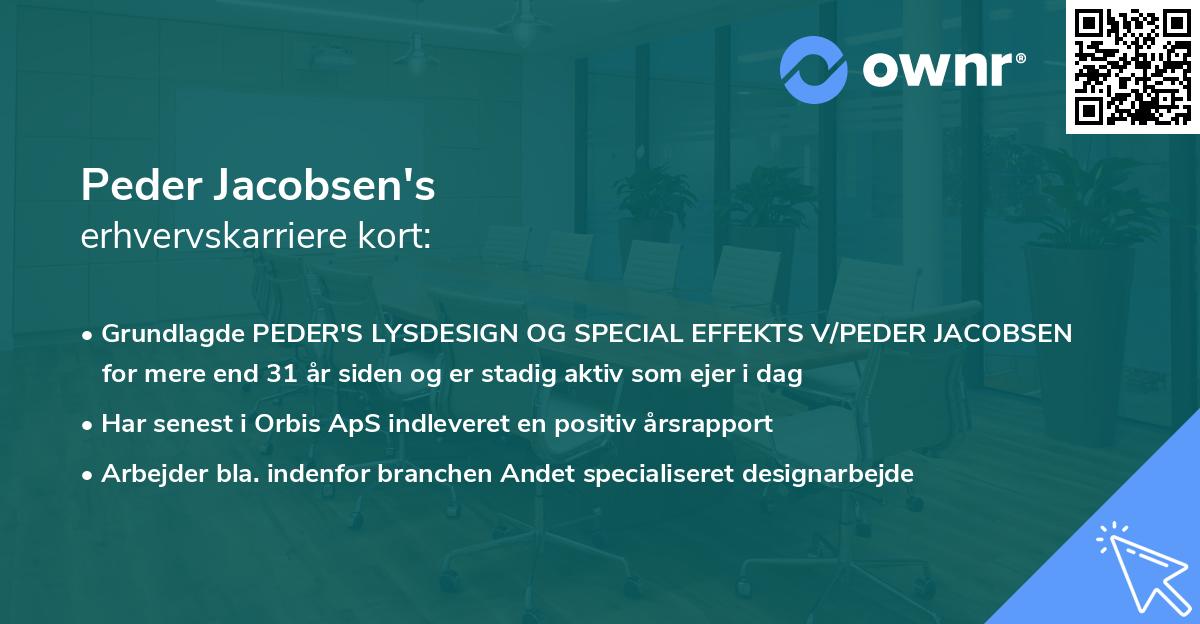 ownr®

Peder Jacobsen's
erhvervskarriere kort:

• Grundlagde PEDER'S LYSDESIGN OG SPECIAL EFFEKTS V/PEDER JACOBSEN for mere end 31 år siden og er stadig aktiv som ejer i dag
• Har senest i Orbis ApS indleveret en positiv årsrapport
• Arbejder bla. indenfor branchen Andet specialiseret designarbejde